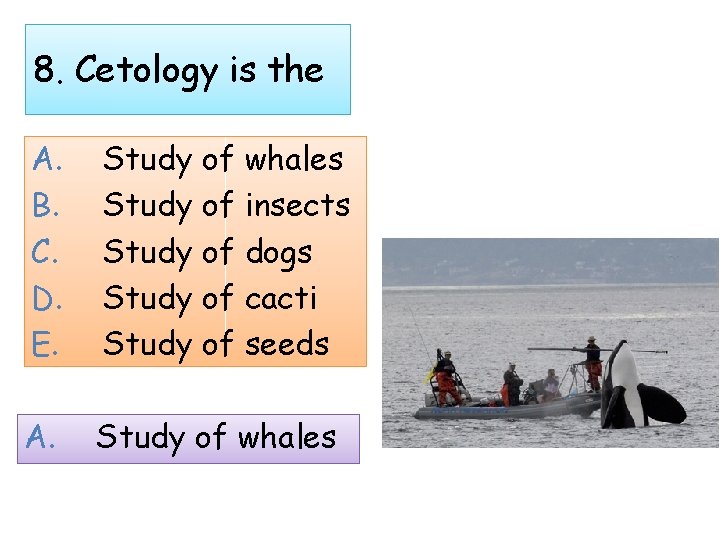 8. Cetology is the

A. Study of whales
B. Study of insects
C. Study of dogs
D. Study of cacti
E. Study of seeds

A. Study of whales